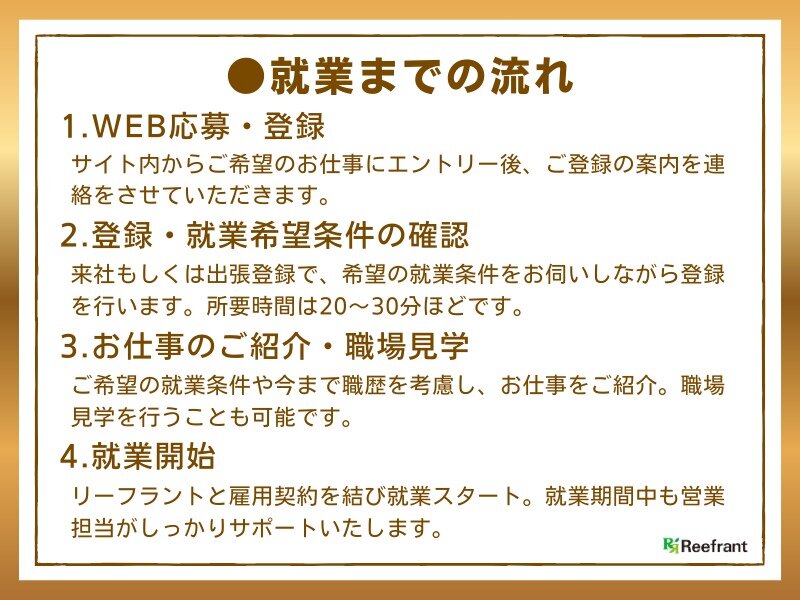 ●就業までの流れ

1.WEB応募・登録

サイト内からご希望のお仕事にエントリー後、ご登録の案内を連絡をさせていただきます。

2.登録・就業希望条件の確認

来社もしくは出張登録で、希望の就業条件をお伺いしながら登録を行います。所要時間は20～30分ほどです。

3.お仕事のご紹介・職場見学

ご希望の就業条件や今まで職歴を考慮し、お仕事をご紹介。職場見学を行うことも可能です。

4.就業開始

リーフラントと雇用契約を結び就業スタート。就業期間中も営業担当がしっかりサポートいたします。

Reefrant